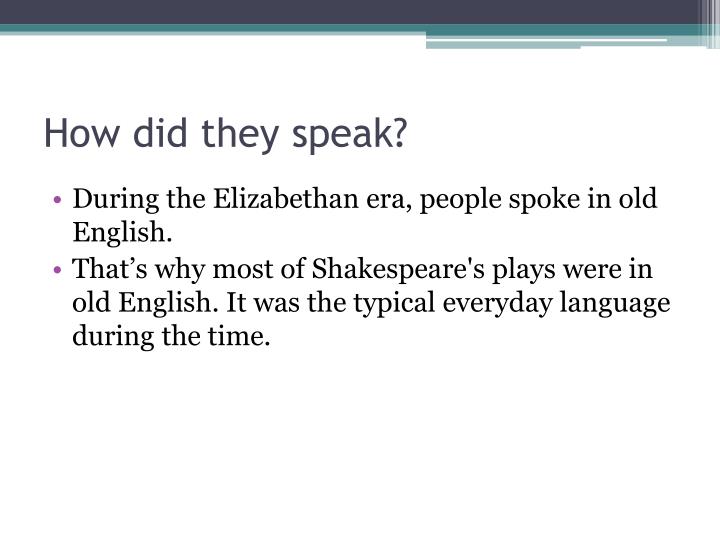 How did they speak?

• During the Elizabethan era, people spoke in old English.
• That’s why most of Shakespeare's plays were in old English. It was the typical everyday language during the time.